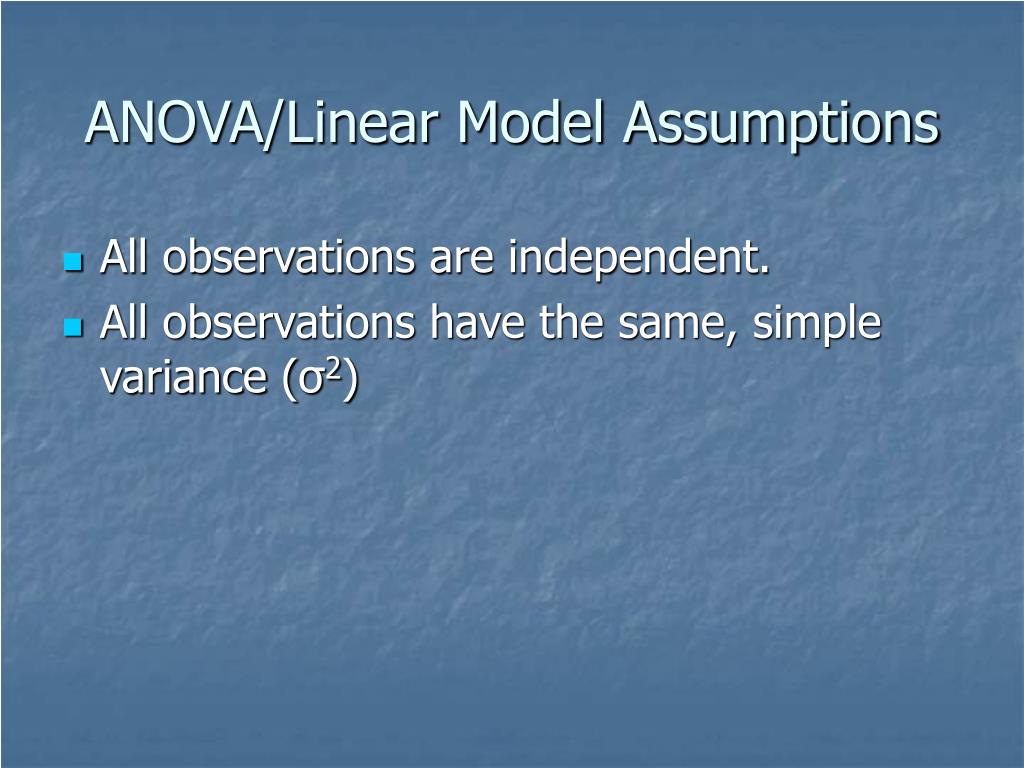 ANOVA/Linear Model Assumptions

- All observations are independent.
- All observations have the same, simple variance ($\sigma^2$)